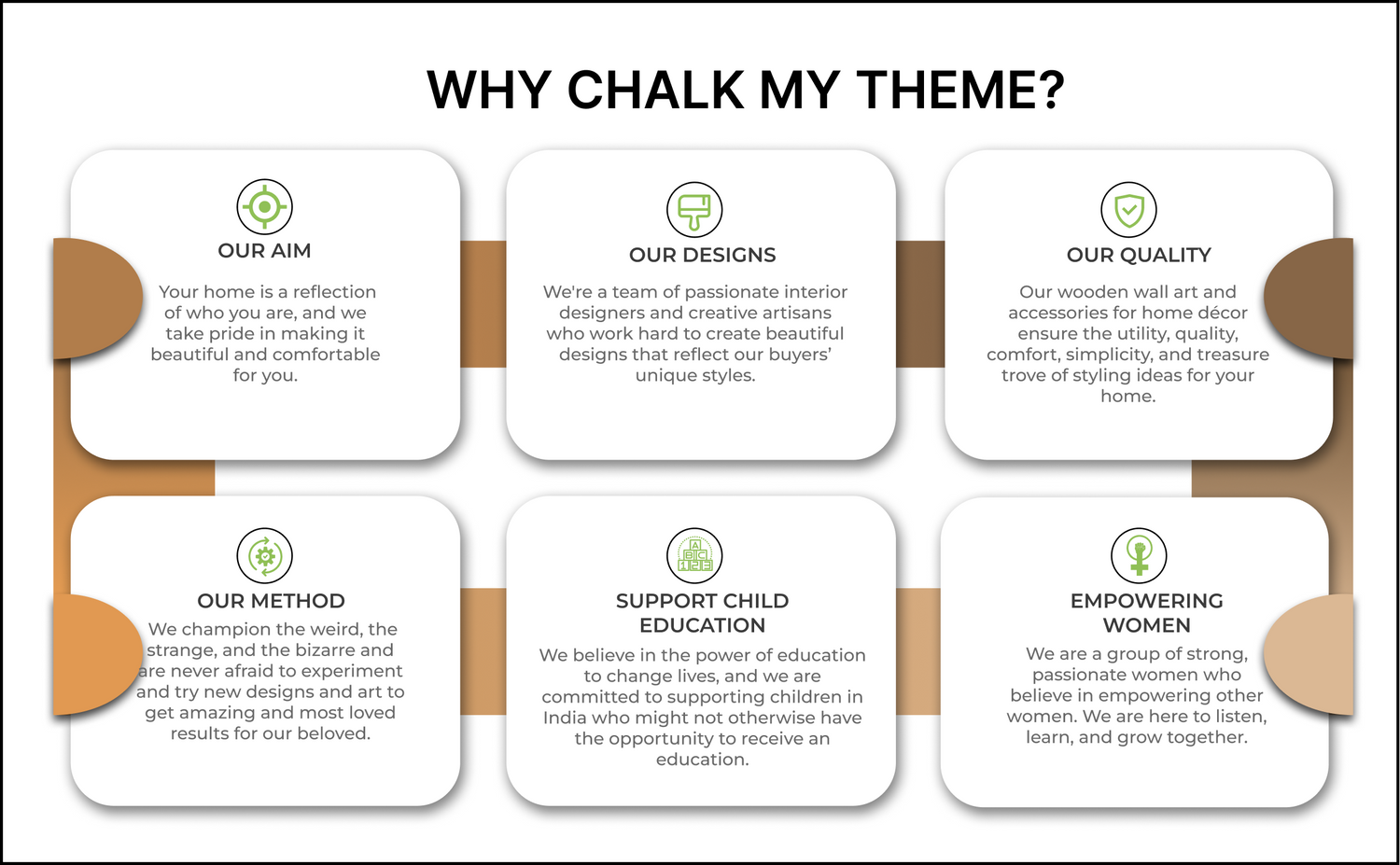 WHY CHALK MY THEME?

OUR AIM

Your home is a reflection of who you are, and we take pride in making it beautiful and comfortable for you.

OUR DESIGNS

We're a team of passionate interior designers and creative artisans who work hard to create beautiful designs that reflect our buyers' unique styles.

OUR QUALITY

Our wooden wall art and accessories for home décor ensure the utility, quality, comfort, simplicity, and treasure trove of styling ideas for your home.

OUR METHOD

We champion the weird, the strange, and the bizarre and are never afraid to experiment and try new designs and art to get amazing and most loved results for our beloved.

SUPPORT CHILD EDUCATION

We believe in the power of education to change lives, and we are committed to supporting children in India who might not otherwise have the opportunity to receive an education.

EMPOWERING WOMEN

We are a group of strong, passionate women who believe in empowering other women. We are here to listen, learn, and grow together.